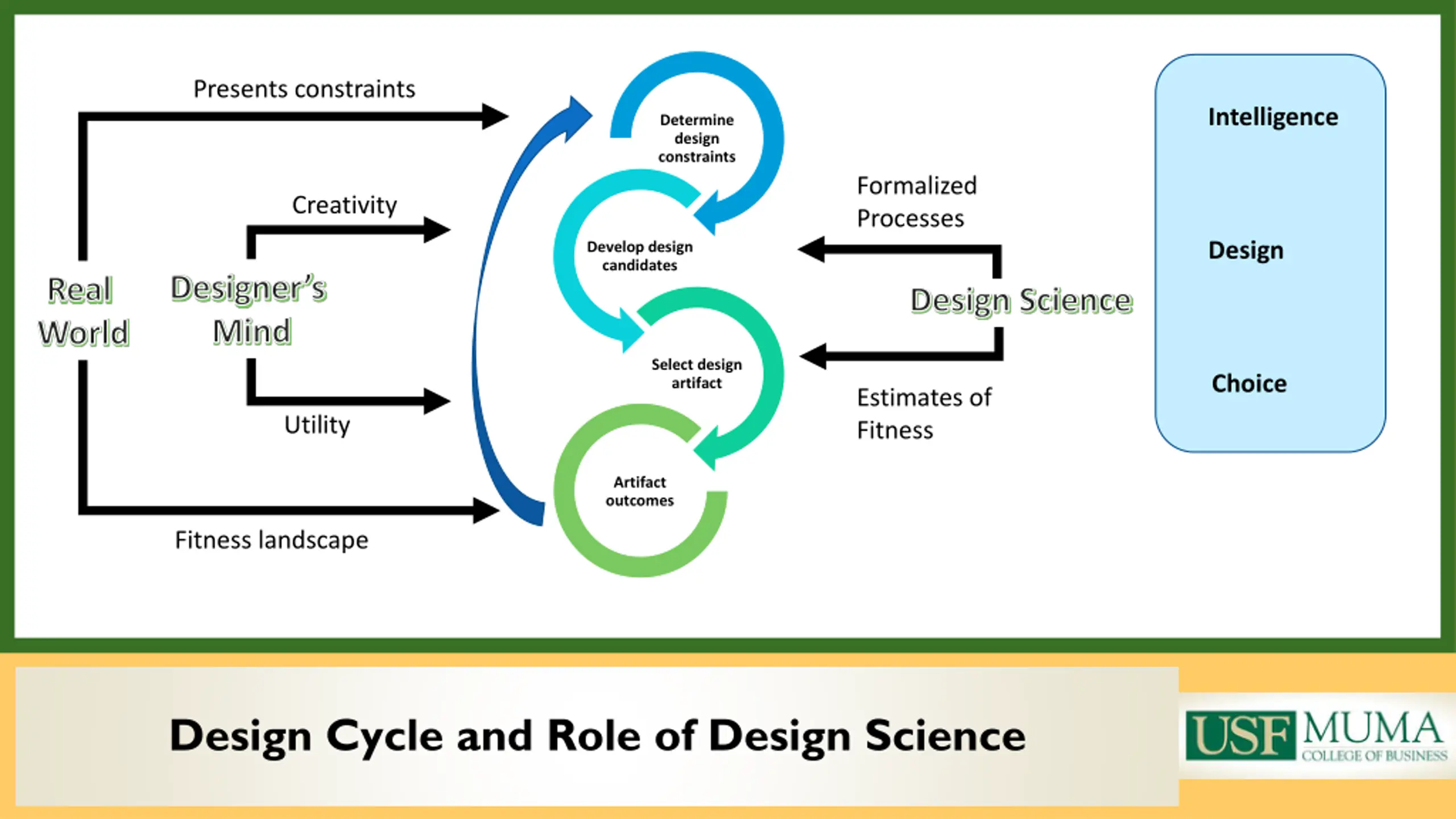 Presents constraints

Creativity

Real World

Designer's Mind

Utility

Fitness landscape

Determine design constraints

Develop design candidates

Select design artifact

Artifact outcomes

Formalized Processes

Design Science

Estimates of Fitness

Intelligence

Design

Choice

Design Cycle and Role of Design Science

USF MUMA COLLEGE OF BUSINESS